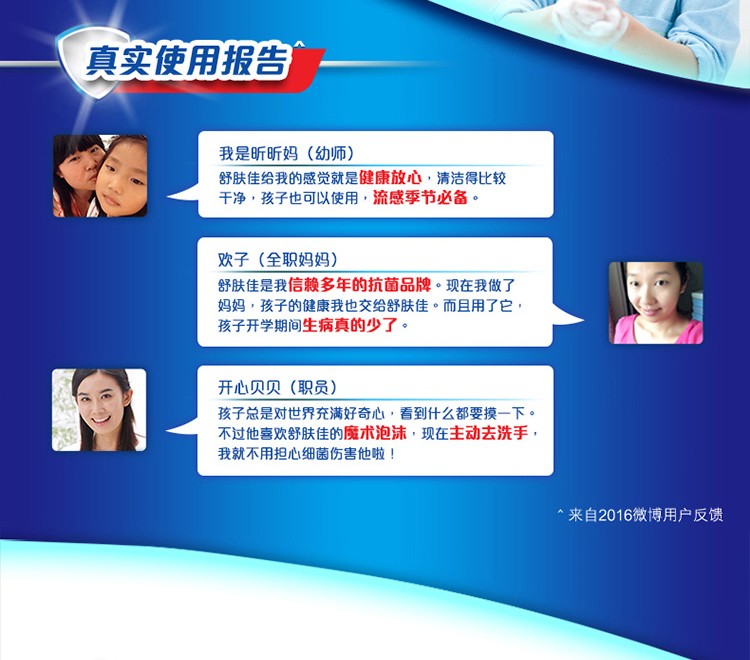 真实使用报告^

我是昕昕妈（幼师）
舒肤佳给我的感觉就是健康放心，清洁得比较干净，孩子也可以使用，流感季节必备。

欢子（全职妈妈）
舒肤佳是我信赖多年的抗菌品牌。现在我做了妈妈，孩子的健康我也交给舒肤佳。而且用了它，孩子开学期间生病真的少了。

开心贝贝（职员）
孩子总是对世界充满好奇心，看到什么都要摸一下。不过他喜欢舒肤佳的魔术泡沫，现在主动去洗手，我就不用担心细菌伤害他啦！

^ 来自2016微博用户反馈